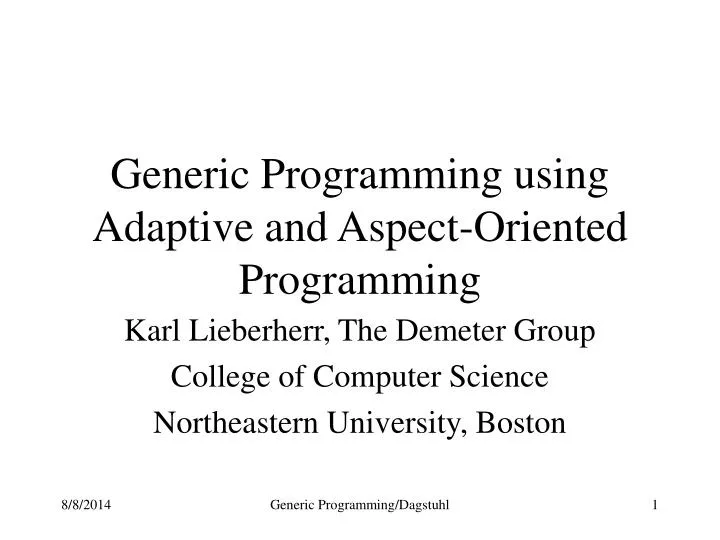 Generic Programming using Adaptive and Aspect-Oriented Programming

Karl Lieberherr, The Demeter Group

College of Computer Science

Northeastern University, Boston

8/8/2014

Generic Programming/Dagstuhl

1